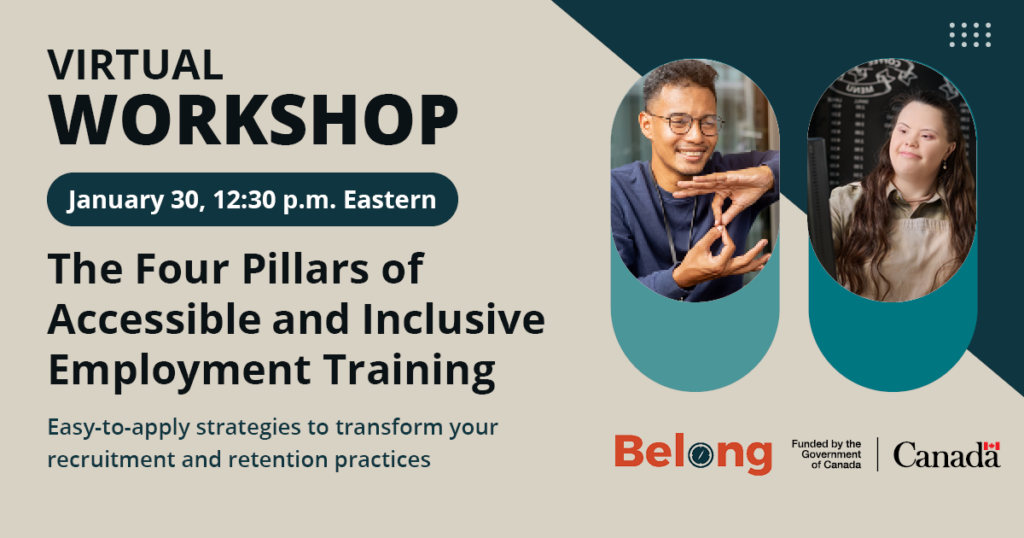 VIRTUAL
WORKSHOP

January 30, 12:30 p.m. Eastern

The Four Pillars of Accessible and Inclusive Employment Training

Easy-to-apply strategies to transform your recruitment and retention practices

Belong

Funded by the Government of Canada

Canada